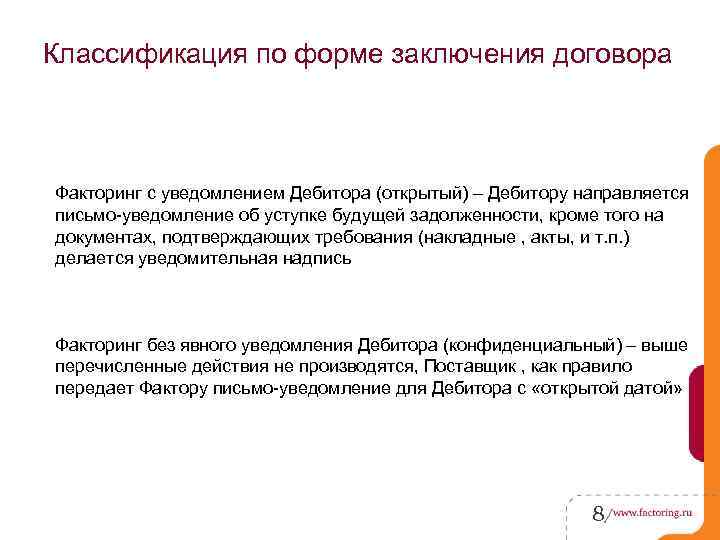 Классификация по форме заключения договора

Факторинг с уведомлением Дебитора (открытый) – Дебитору направляется письмо-уведомление об уступке будущей задолженности, кроме того на документах, подтверждающих требования (накладные , акты, и т.п.) делается уведомительная надпись

Факторинг без явного уведомления Дебитора (конфиденциальный) – выше перечисленные действия не производятся, Поставщик , как правило передает Фактору письмо-уведомление для Дебитора с «открытой датой»

8/www.factoring.ru